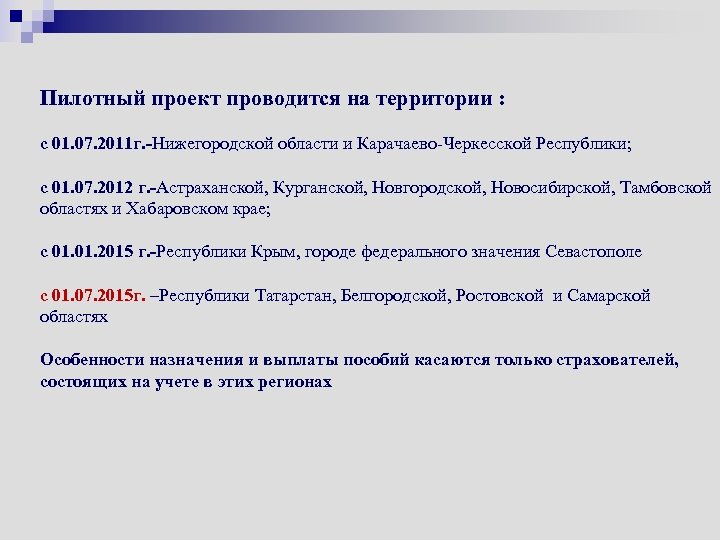 Пилотный проект проводится на территории :

с 01.07.2011г.-Нижегородской области и Карачаево-Черкесской Республики;

с 01.07.2012 г.-Астраханской, Курганской, Новгородской, Новосибирской, Тамбовской областях и Хабаровском крае;

с 01.01.2015 г.-Республики Крым, городе федерального значения Севастополе

с 01.07.2015г. –Республики Татарстан, Белгородской, Ростовской и Самарской областях

Особенности назначения и выплаты пособий касаются только страхователей, состоящих на учете в этих регионах